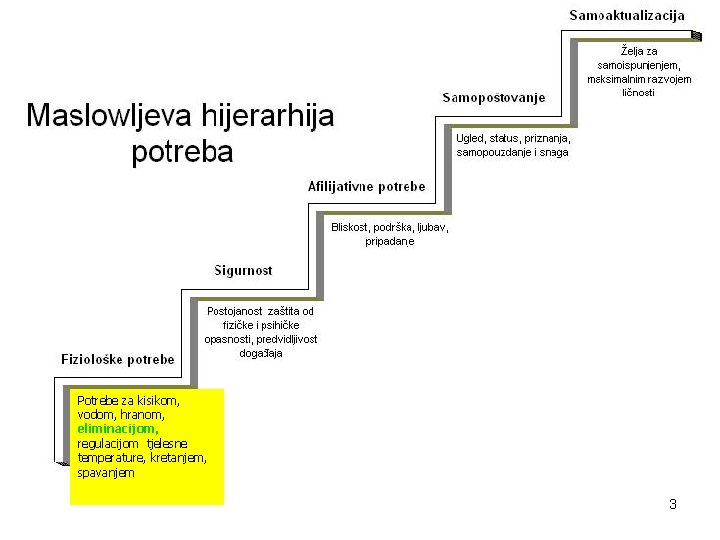 Maslowljeva hijerarhija potreba

Samoaktualizacija

Želja za samoispunjenjem, maksimalnim razvojem ličnosti

Samopoštovanje

Ugled, status, priznanja, samopouzdanje i snaga

Afilijativne potrebe

Bliskost, podrška, ljubav, pripadanje

Sigurnost

Postojanost zaštita od fizičke i psihičke opasnosti, predvidljivost događaja

Fiziološke potrebe

Potrebe za kisikom, vodom, hranom, eliminacijom, regulacijom tjelesne temperature, kretanjem, spavanjem

3